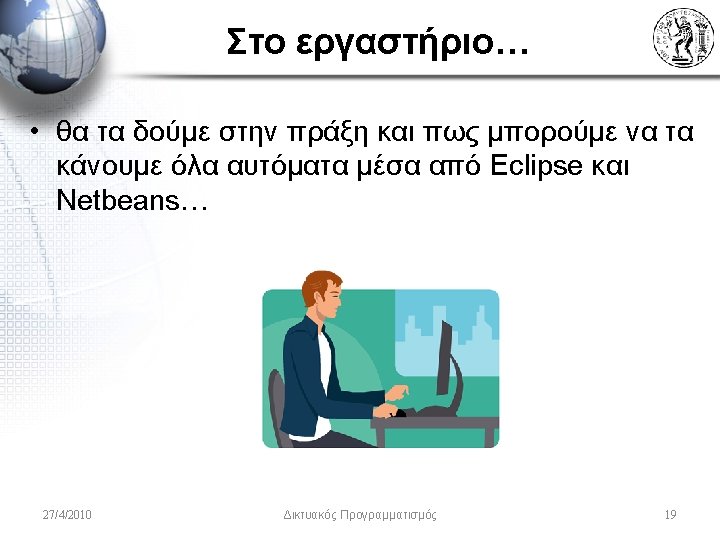 Στο εργαστήριο…

• θα τα δούμε στην πράξη και πως μπορούμε να τα κάνουμε όλα αυτόματα μέσα από Eclipse και Netbeans…

27/4/2010 Δικτυακός Προγραμματισμός 19